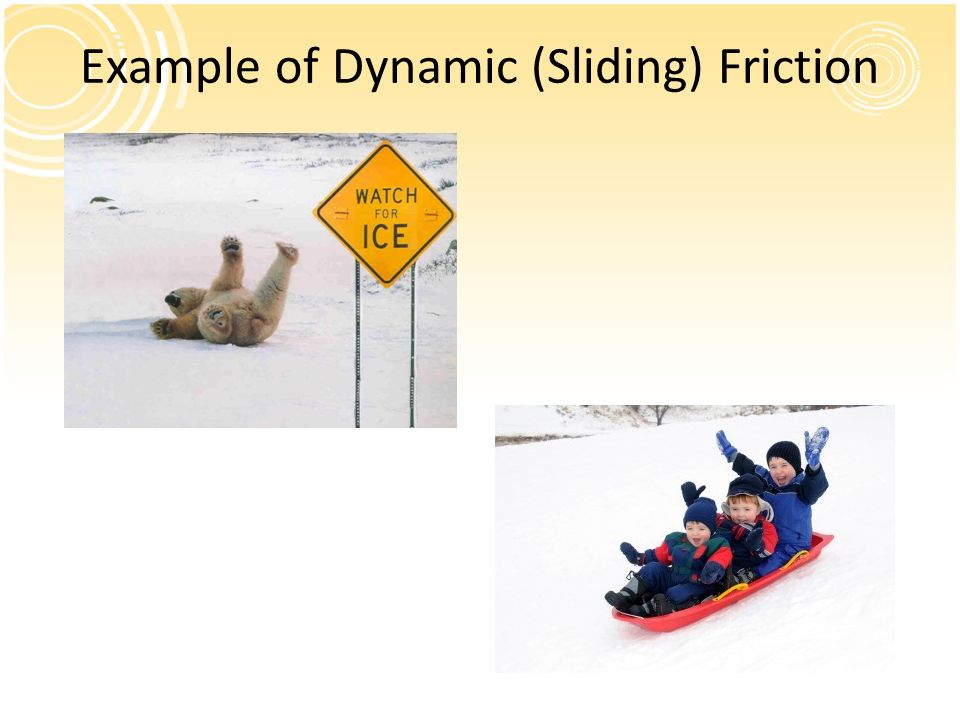 Example of Dynamic (Sliding) Friction

WATCH FOR ICE